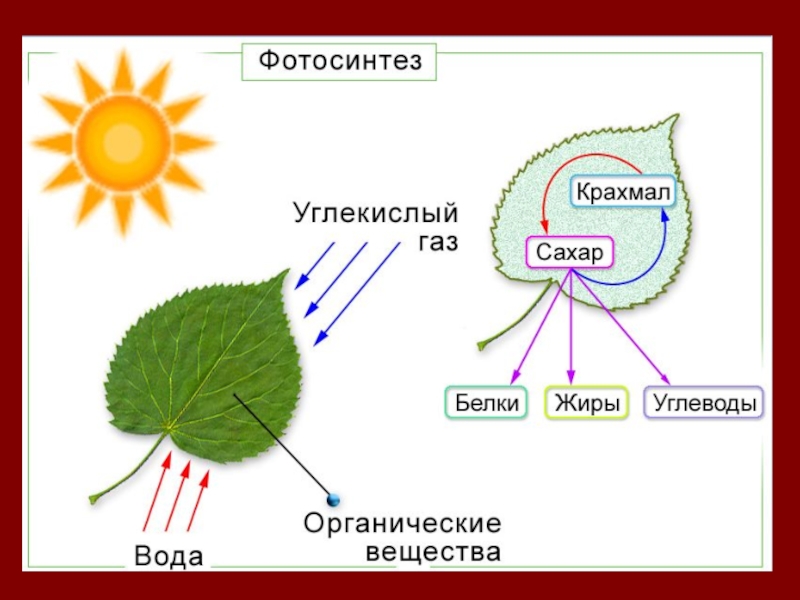 Фотосинтез

Углекислый газ

Крахмал

Сахар

Белки

Жиры

Углеводы

Вода

Органические вещества